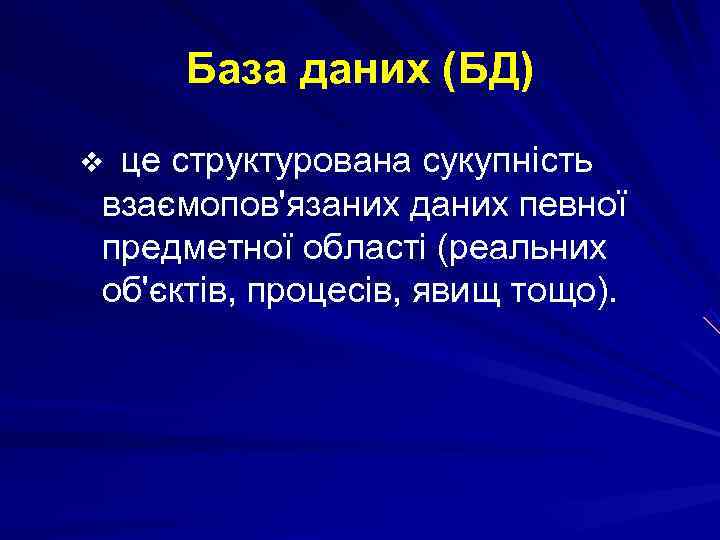 База даних (БД)

❖ це структурована сукупність взаємопов'язаних даних певної предметної області (реальних об'єктів, процесів, явищ тощо).